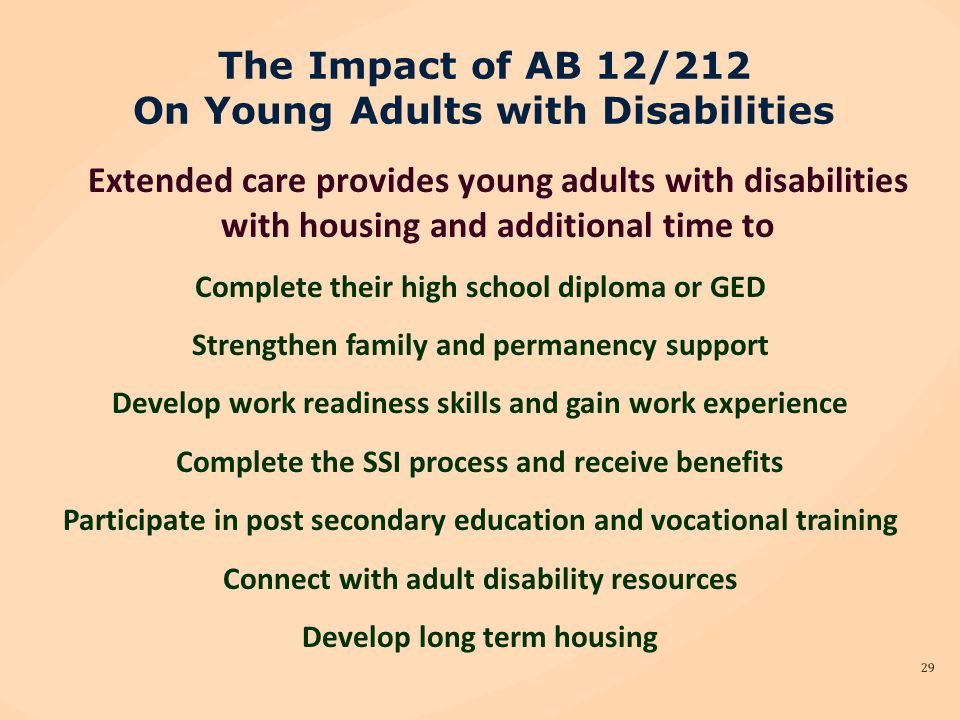 The Impact of AB 12/212
On Young Adults with Disabilities

Extended care provides young adults with disabilities with housing and additional time to

Complete their high school diploma or GED

Strengthen family and permanency support

Develop work readiness skills and gain work experience

Complete the SSI process and receive benefits

Participate in post secondary education and vocational training

Connect with adult disability resources

Develop long term housing

29